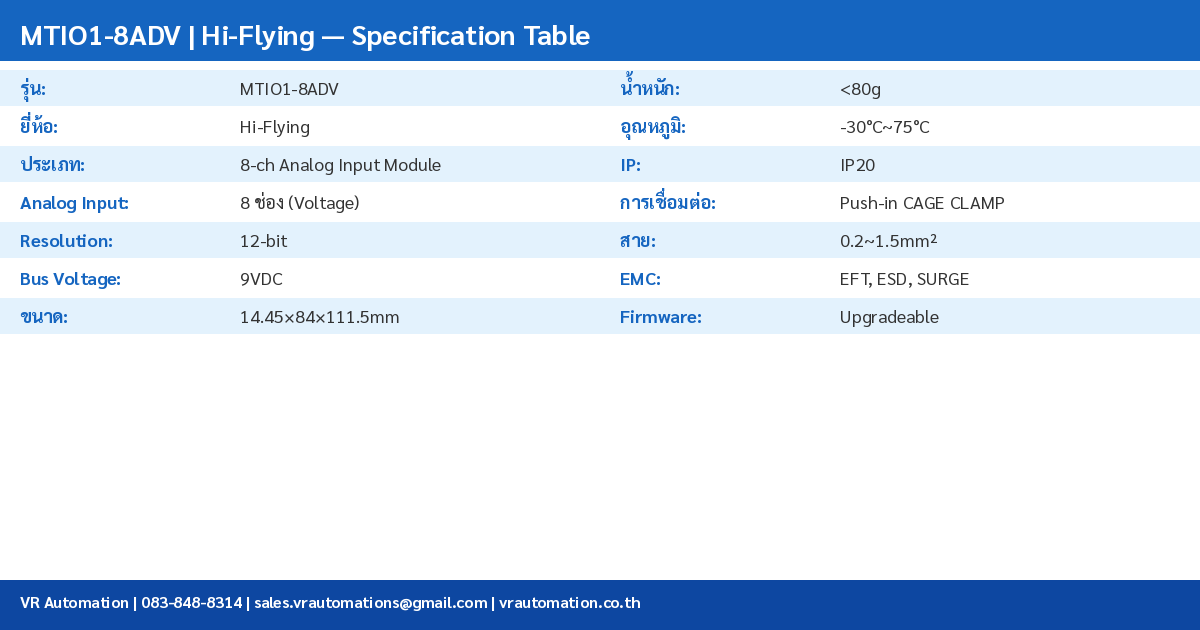 MTIO1-8ADV | Hi-Flying — Specification Table

| รุ่น: | MTIO1-8ADV | น้ำหนัก: | <80g |
|---|---|---|---|
| ยี่ห้อ: | Hi-Flying | อุณหภูมิ: | -30°C~75°C |
| ประเภท: | 8-ch Analog Input Module | IP: | IP20 |
| Analog Input: | 8 ช่อง (Voltage) | การเชื่อมต่อ: | Push-in CAGE CLAMP |
| Resolution: | 12-bit | สาย: | 0.2~1.5mm² |
| Bus Voltage: | 9VDC | EMC: | EFT, ESD, SURGE |
| ขนาด: | 14.45×84×111.5mm | Firmware: | Upgradeable |

VR Automation | 083-848-8314 | sales.vrautomations@gmail.com | vrautomation.co.th